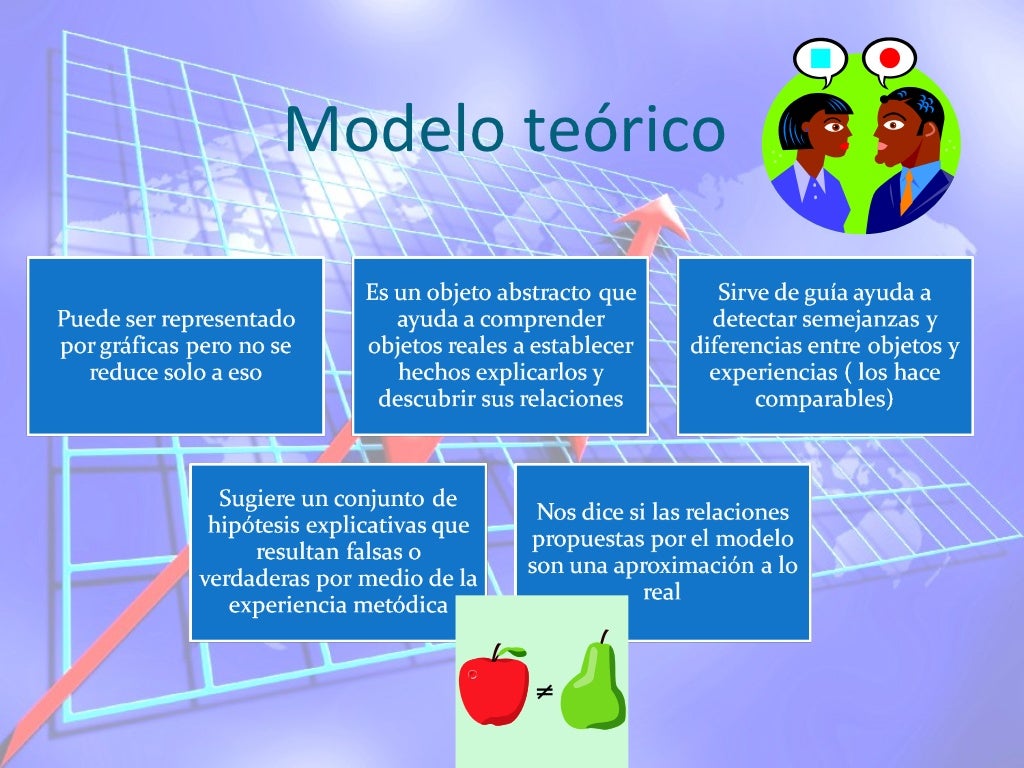 Modelo teórico

Puede ser representado por gráficas pero no se reduce solo a eso

Es un objeto abstracto que ayuda a comprender objetos reales a establecer hechos explicarlos y descubrir sus relaciones

Sirve de guía ayuda a detectar semejanzas y diferencias entre objetos y experiencias ( los hace comparables)

Sugiere un conjunto de hipótesis explicativas que resultan falsas o verdaderas por medio de la experiencia metódica

Nos dice si las relaciones propuestas por el modelo son una aproximación a lo real

$\neq$